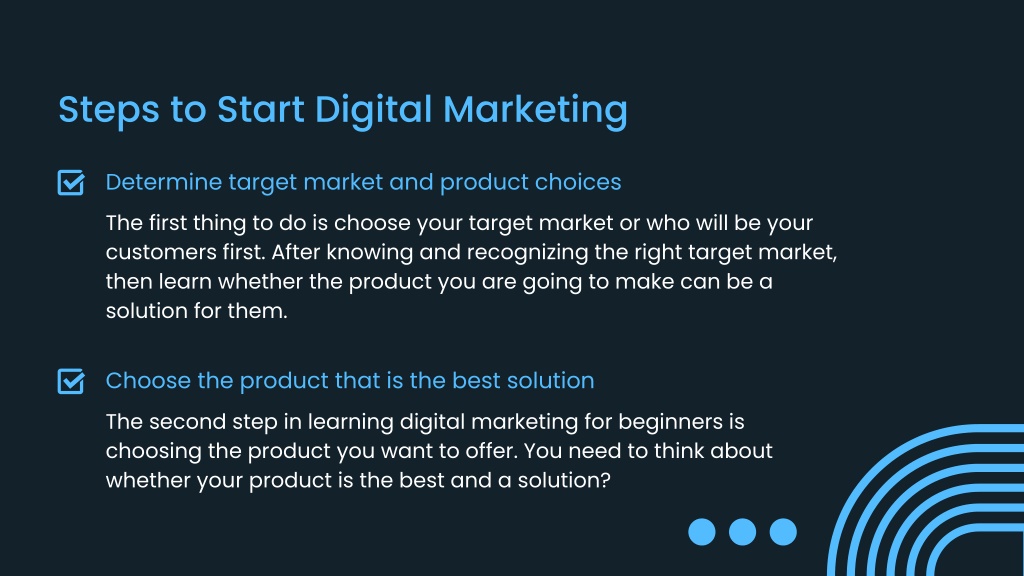 Steps to Start Digital Marketing

Determine target market and product choices

The first thing to do is choose your target market or who will be your customers first. After knowing and recognizing the right target market, then learn whether the product you are going to make can be a solution for them.

Choose the product that is the best solution

The second step in learning digital marketing for beginners is choosing the product you want to offer. You need to think about whether your product is the best and a solution?